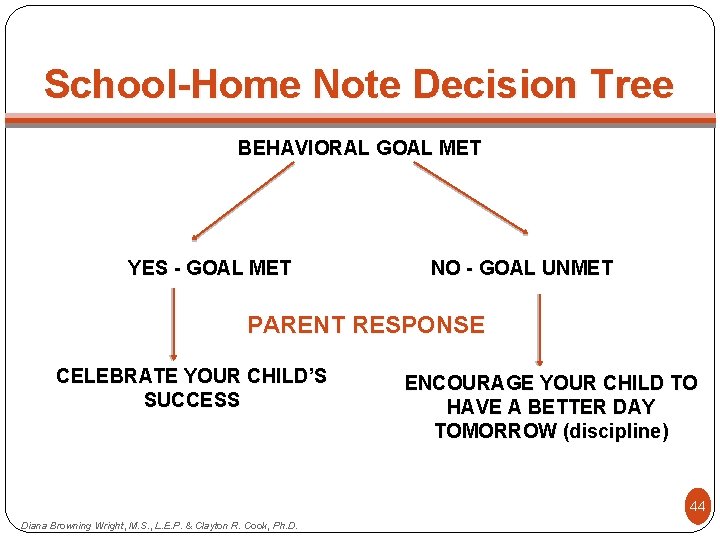 School-Home Note Decision Tree

BEHAVIORAL GOAL MET

YES - GOAL MET

NO - GOAL UNMET

PARENT RESPONSE

CELEBRATE YOUR CHILD'S SUCCESS

ENCOURAGE YOUR CHILD TO HAVE A BETTER DAY TOMORROW (discipline)

44

Diana Browning Wright, M.S., L.E.P. & Clayton R. Cook, Ph.D.